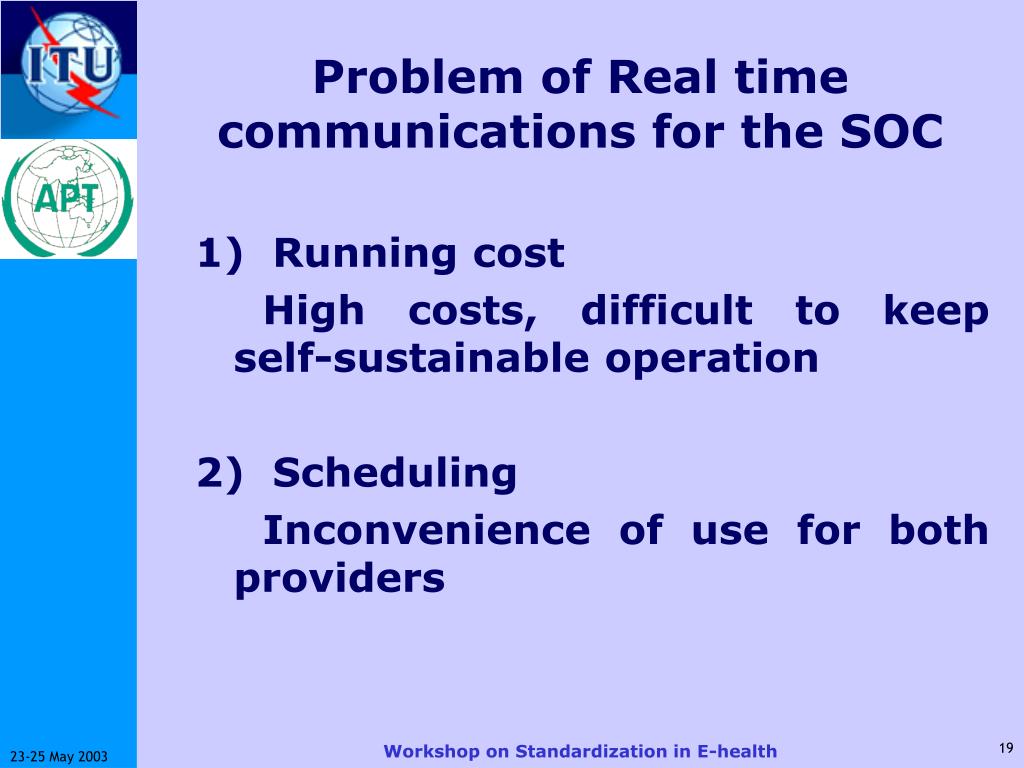 ITU

APT

Problem of Real time communications for the SOC

1) Running cost

High costs, difficult to keep self-sustainable operation

2) Scheduling

Inconvenience of use for both providers

23-25 May 2003

Workshop on Standardization in E-health

19